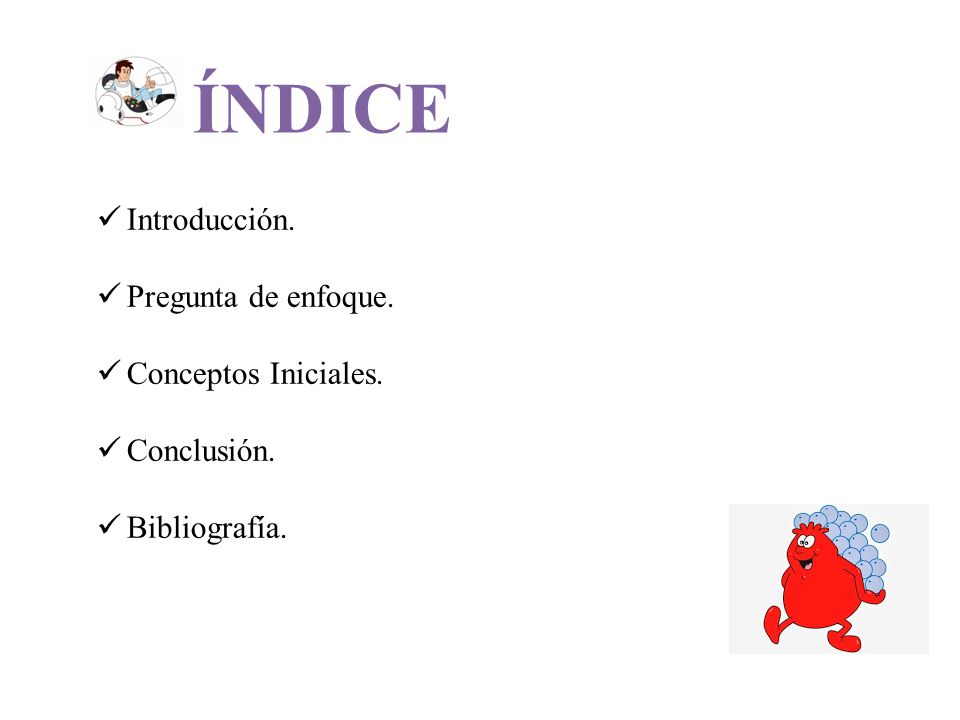 ÍNDICE

✓ Introducción.

✓ Pregunta de enfoque.

✓ Conceptos Iniciales.

✓ Conclusión.

✓ Bibliografía.